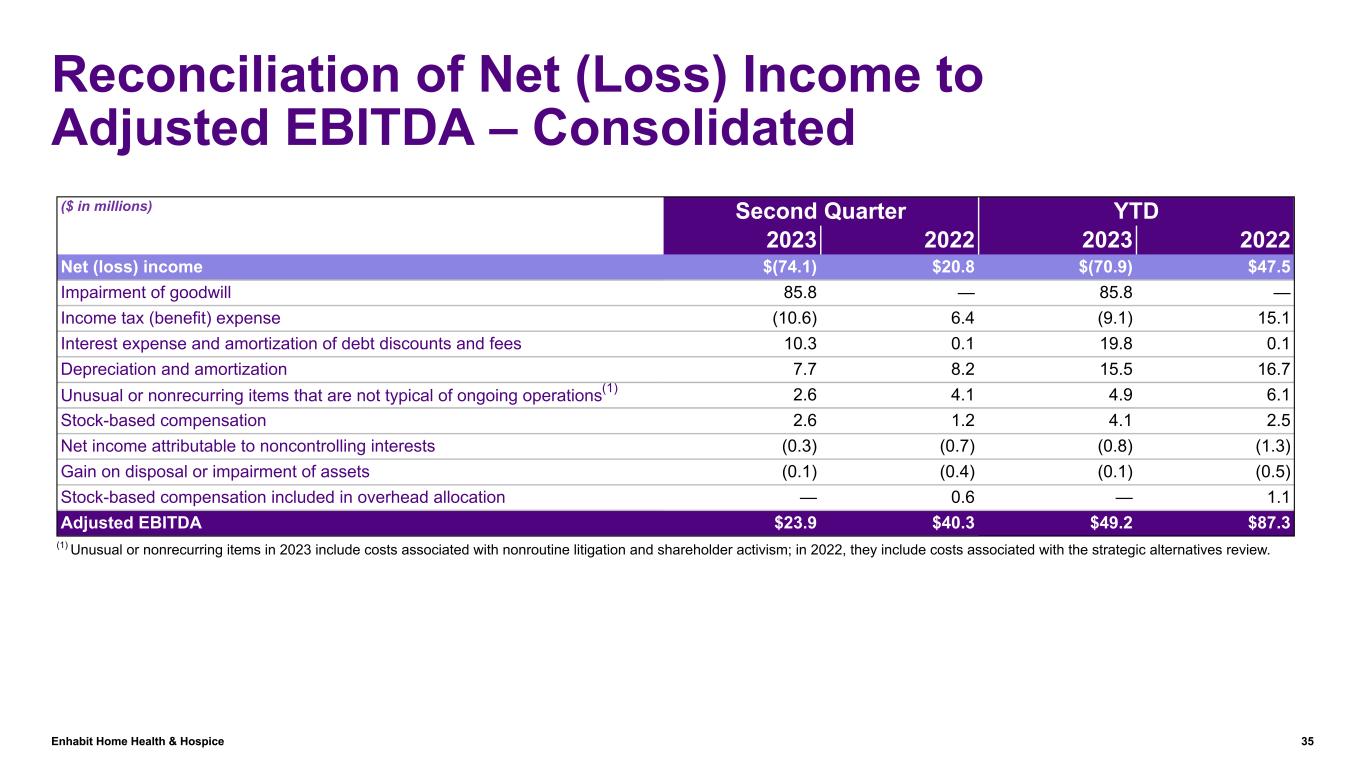 Reconciliation of Net (Loss) Income to Adjusted EBITDA – Consolidated

| ($ in millions) | Second Quarter 2023 | Second Quarter 2022 | YTD 2023 | YTD 2022 |
|---|---|---|---|---|
| Net (loss) income | $(74.1) | $20.8 | $(70.9) | $47.5 |
| Impairment of goodwill | 85.8 | — | 85.8 | — |
| Income tax (benefit) expense | (10.6) | 6.4 | (9.1) | 15.1 |
| Interest expense and amortization of debt discounts and fees | 10.3 | 0.1 | 19.8 | 0.1 |
| Depreciation and amortization | 7.7 | 8.2 | 15.5 | 16.7 |
| Unusual or nonrecurring items that are not typical of ongoing operations$^{(1)}$ | 2.6 | 4.1 | 4.9 | 6.1 |
| Stock-based compensation | 2.6 | 1.2 | 4.1 | 2.5 |
| Net income attributable to noncontrolling interests | (0.3) | (0.7) | (0.8) | (1.3) |
| Gain on disposal or impairment of assets | (0.1) | (0.4) | (0.1) | (0.5) |
| Stock-based compensation included in overhead allocation | — | 0.6 | — | 1.1 |
| Adjusted EBITDA | $23.9 | $40.3 | $49.2 | $87.3 |

$^{(1)}$ Unusual or nonrecurring items in 2023 include costs associated with nonroutine litigation and shareholder activism; in 2022, they include costs associated with the strategic alternatives review.

Enhabit Home Health & Hospice

35